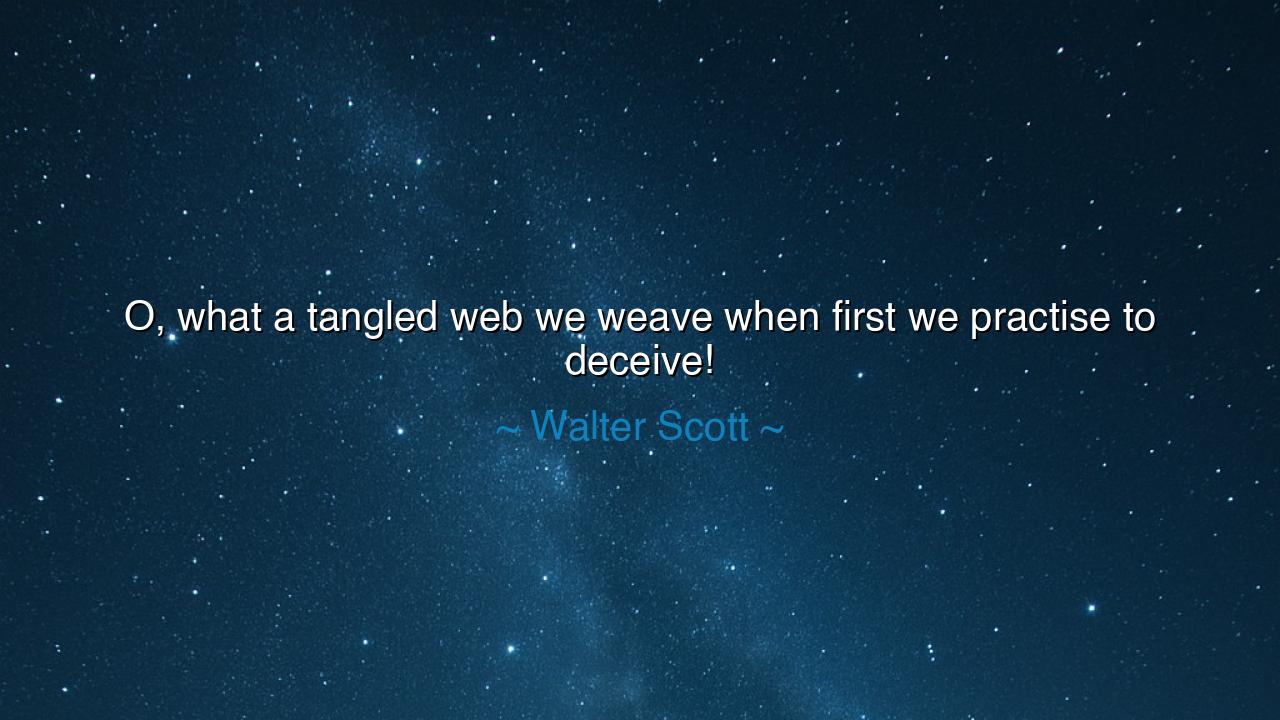 O, what a tangled web we weave when first we practise to deceive!

~ Walter Scott ~